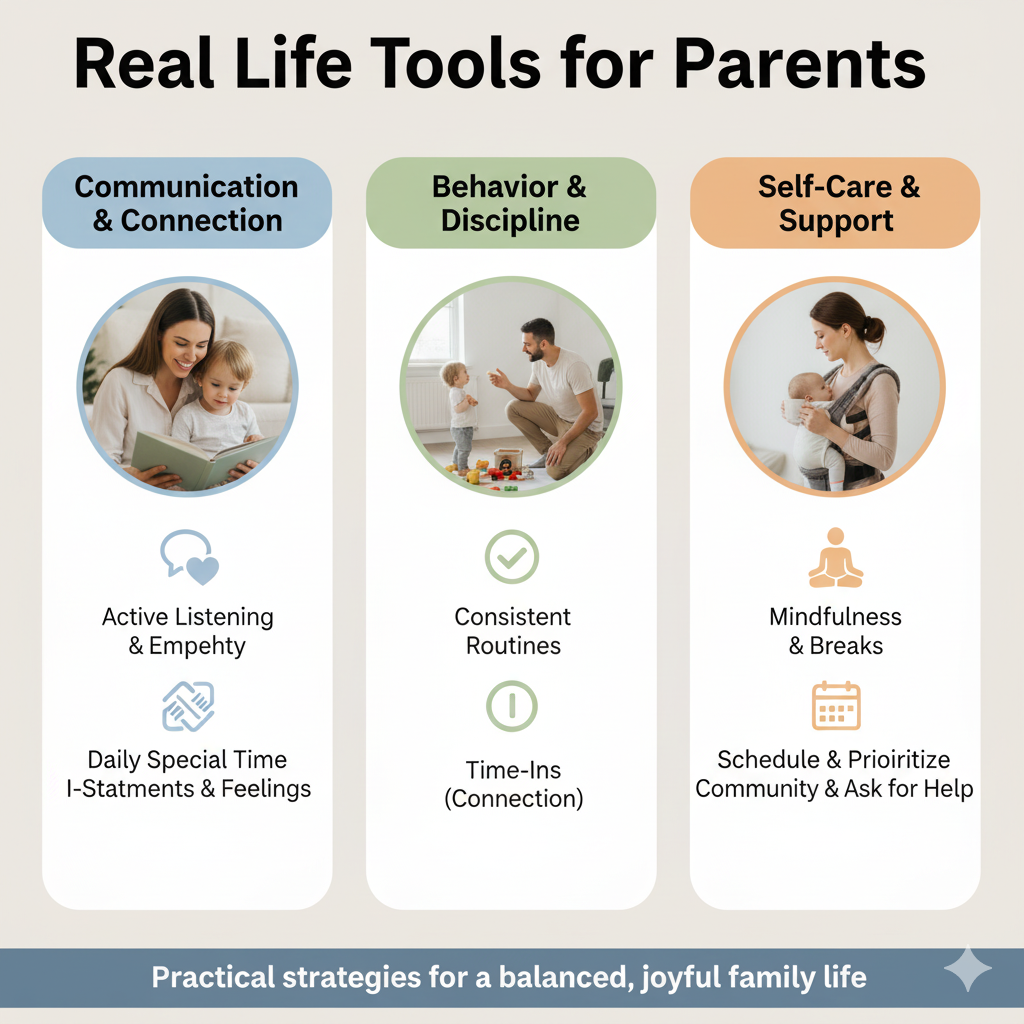 Real Life Tools for Parents

Communication & Connection

Active Listening & Empehty

Daily Special Time
I-Statments & Feelings

Behavior & Discipline

Consistent Routines

Time-Ins (Connection)

Self-Care & Support

Mindfulness & Breaks

Schedule & Prioiritize
Community & Ask for Help

Practical strategies for a balanced, joyful family life